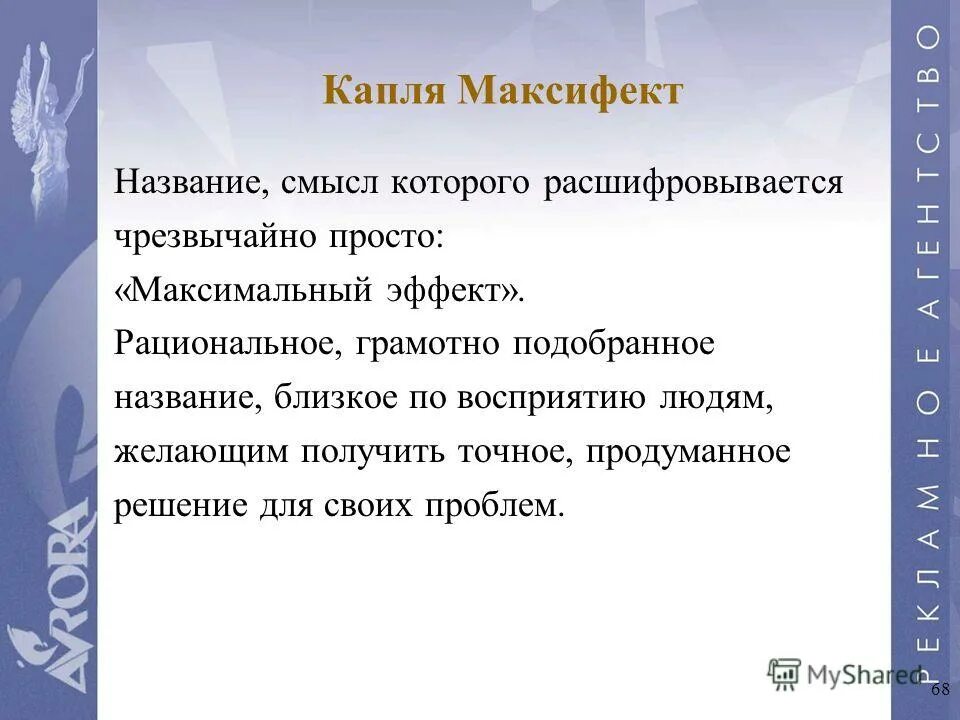 AVRORA

Капля Максифект

Название, смысл которого расшифровывается чрезвычайно просто:
«Максимальный эффект».
Рациональное, грамотно подобранное название, близкое по восприятию людям, желающим получить точное, продуманное решение для своих проблем.

РЕКЛАМНОЕ АГЕНТСТВО

MyShared

68